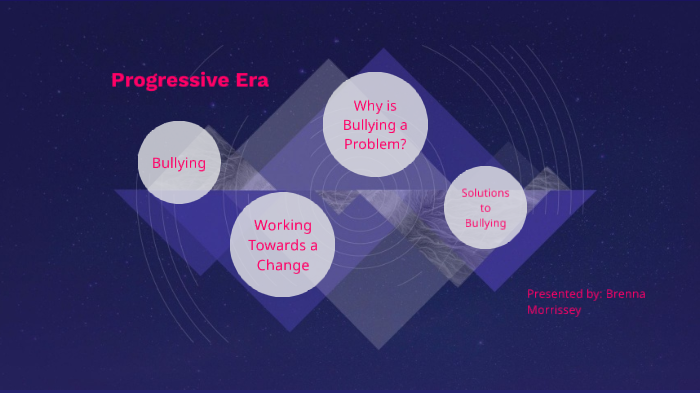 Progressive Era

Bullying

Why is Bullying a Problem?

Working Towards a Change

Solutions to Bullying

Presented by: Brenna Morrissey